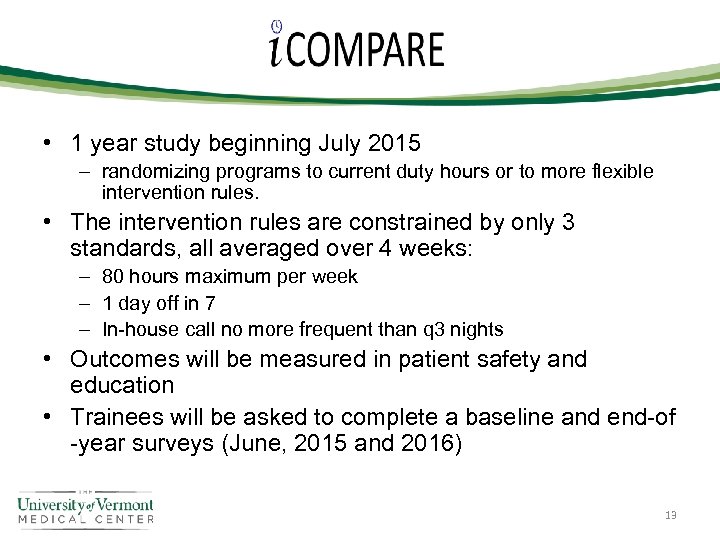 iCOMPARE

• 1 year study beginning July 2015
– randomizing programs to current duty hours or to more flexible intervention rules.

• The intervention rules are constrained by only 3 standards, all averaged over 4 weeks:
– 80 hours maximum per week
– 1 day off in 7
– In-house call no more frequent than q3 nights

• Outcomes will be measured in patient safety and education

• Trainees will be asked to complete a baseline and end-of -year surveys (June, 2015 and 2016)

THE
University of Vermont
MEDICAL CENTER

13